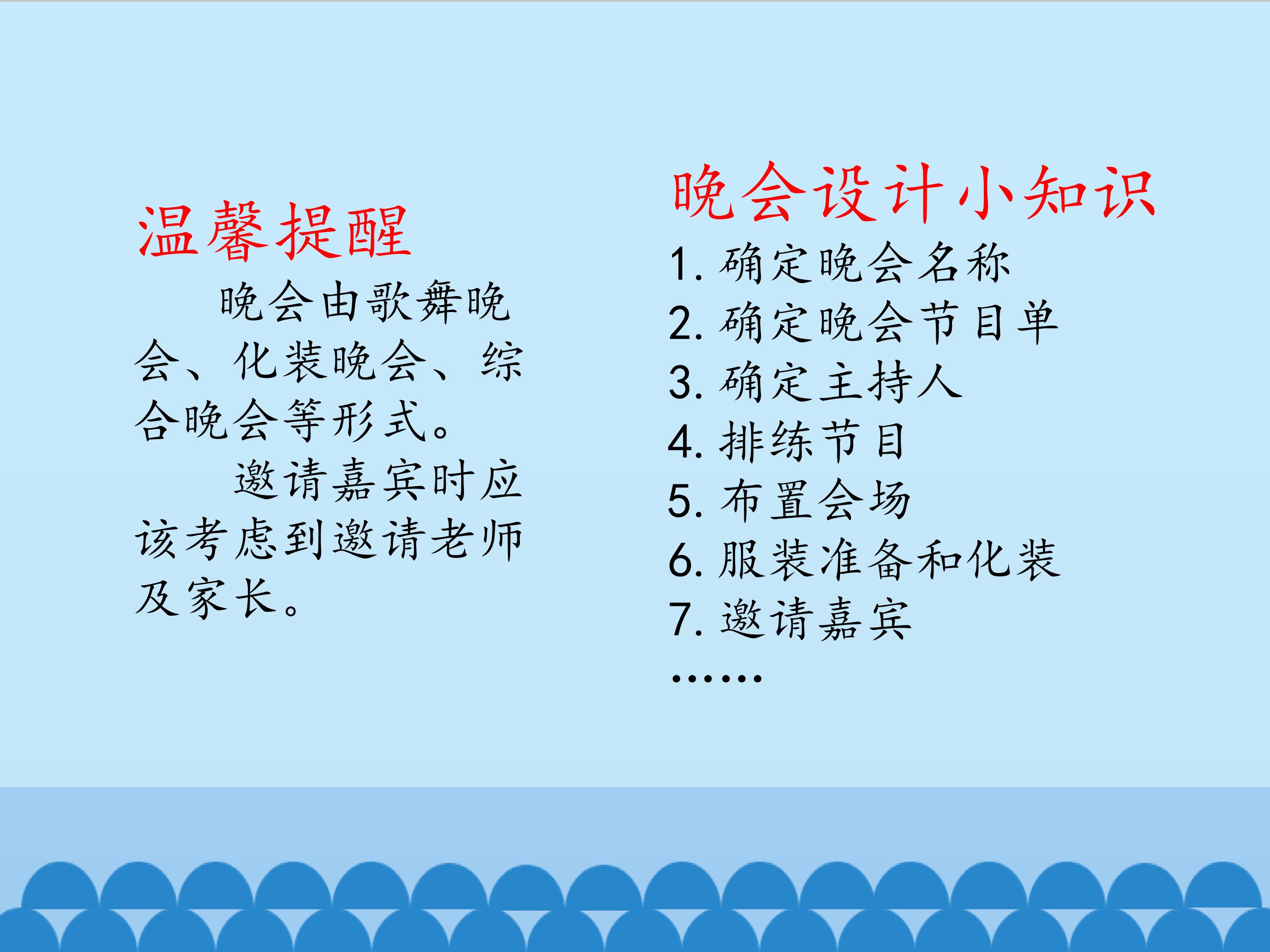 温馨提醒

晚会由歌舞晚会、化装晚会、综合晚会等形式。

邀请嘉宾时应该考虑到邀请老师及家长。

晚会设计小知识

1. 确定晚会名称
2. 确定晚会节目单
3. 确定主持人
4. 排练节目
5. 布置会场
6. 服装准备和化装
7. 邀请嘉宾
……